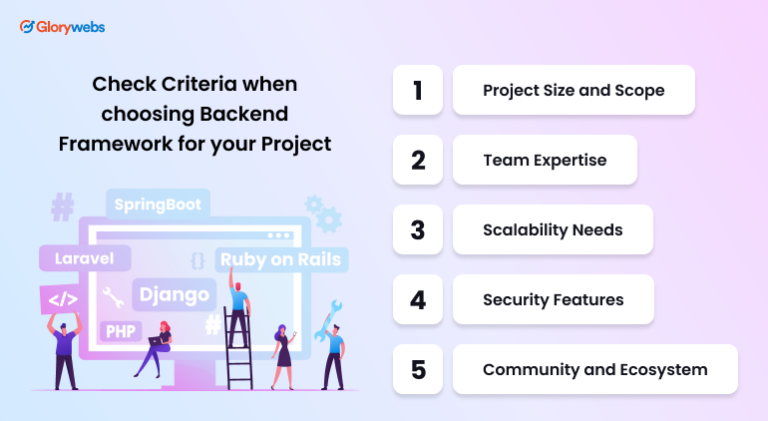 Glorywebs

Check Criteria when choosing Backend Framework for your Project

#
SpringBoot
Laravel
{}
Ruby on Rails
</>
Django
PHP
#

1 Project Size and Scope
2 Team Expertise
3 Scalability Needs
4 Security Features
5 Community and Ecosystem